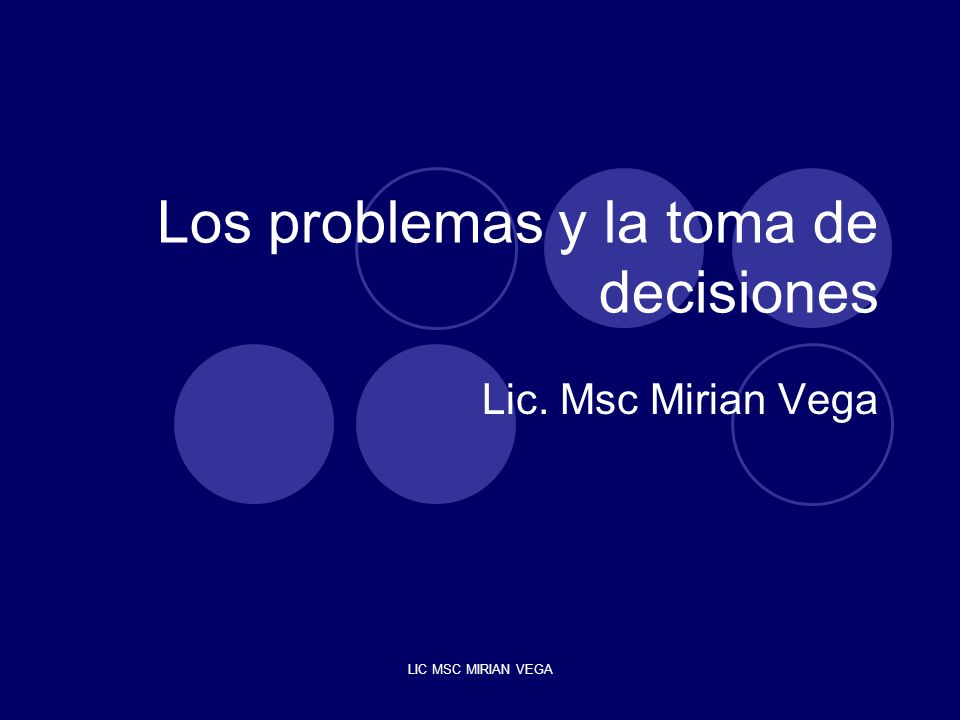 Los problemas y la toma de decisiones

Lic. Msc Mirian Vega

LIC MSC MIRIAN VEGA